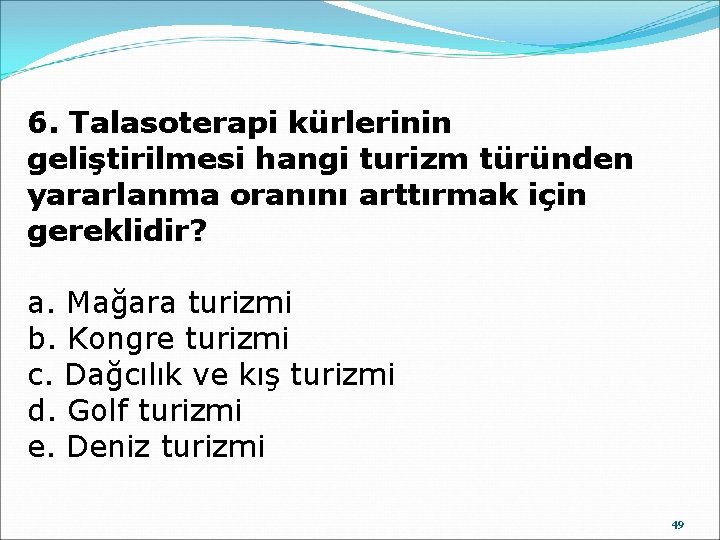 6. Talasoterapi kürlerinin geliştirilmesi hangi turizm türünden yararlanma oranını arttırmak için gereklidir?

a. Mağara turizmi
b. Kongre turizmi
c. Dağcılık ve kış turizmi
d. Golf turizmi
e. Deniz turizmi

49